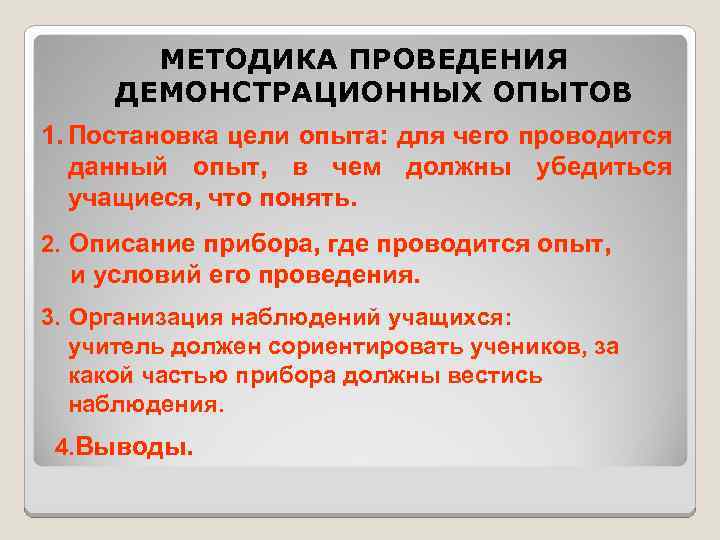 МЕТОДИКА ПРОВЕДЕНИЯ ДЕМОНСТРАЦИОННЫХ ОПЫТОВ

1. Постановка цели опыта: для чего проводится данный опыт, в чем должны убедиться учащиеся, что понять.

2. Описание прибора, где проводится опыт, и условий его проведения.

3. Организация наблюдений учащихся: учитель должен сориентировать учеников, за какой частью прибора должны вестись наблюдения.

4.Выводы.